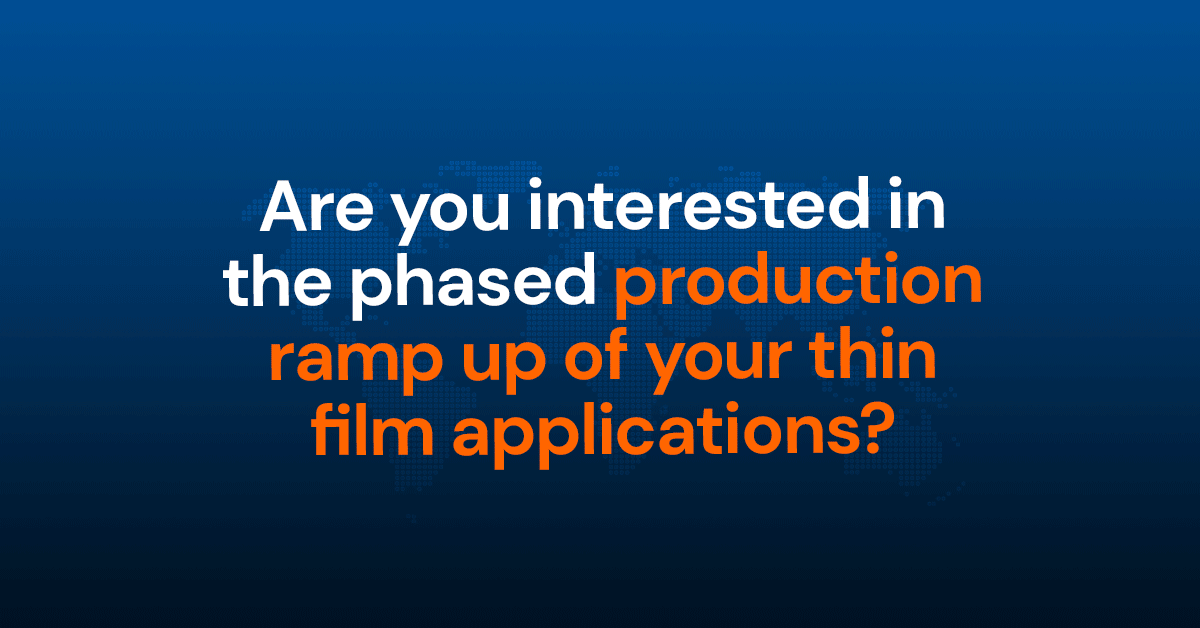 Are you interested in the phased production ramp up of your thin film applications?